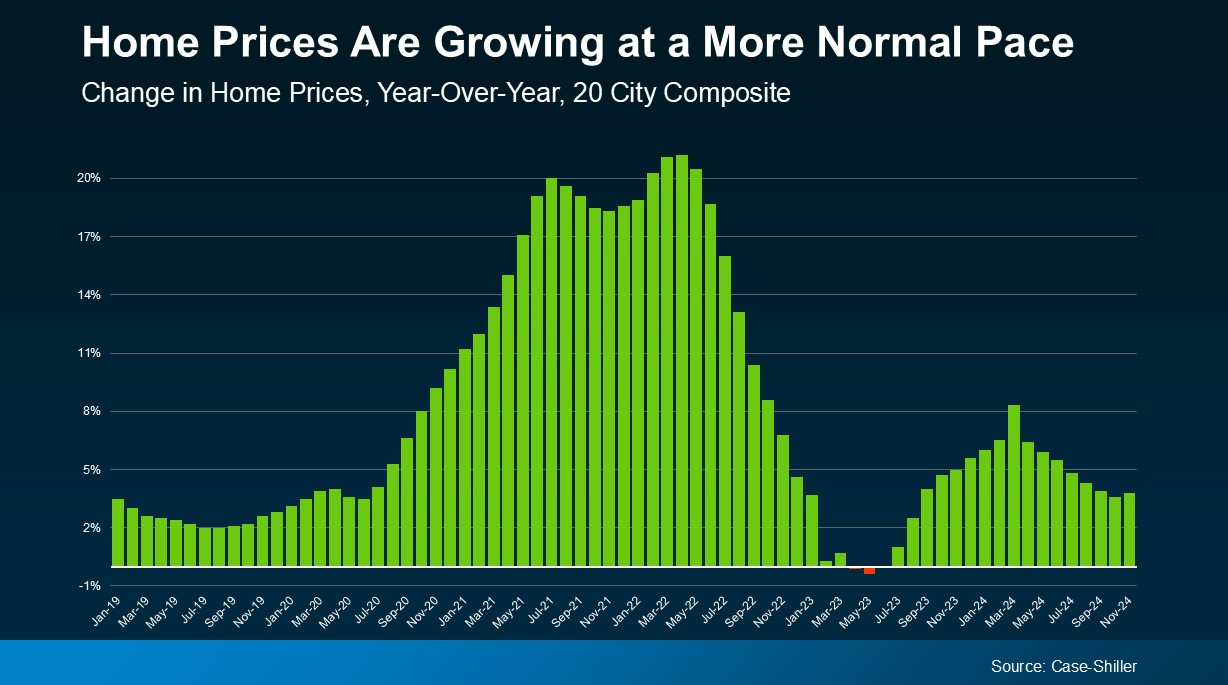 Home Prices Are Growing at a More Normal Pace
Change in Home Prices, Year-Over-Year, 20 City Composite

20%
17%
14%
11%
8%
5%
2%
-1%

Jan-19 Mar-19 May-19 Jul-19 Sep-19 Nov-19 Jan-20 Mar-20 May-20 Jul-20 Sep-20 Nov-20 Jan-21 Mar-21 May-21 Jul-21 Sep-21 Nov-21 Jan-22 Mar-22 May-22 Jul-22 Sep-22 Nov-22 Jan-23 Mar-23 May-23 Jul-23 Sep-23 Nov-23 Jan-24 Mar-24 May-24 Jul-24 Sep-24 Nov-24

Source: Case-Shiller